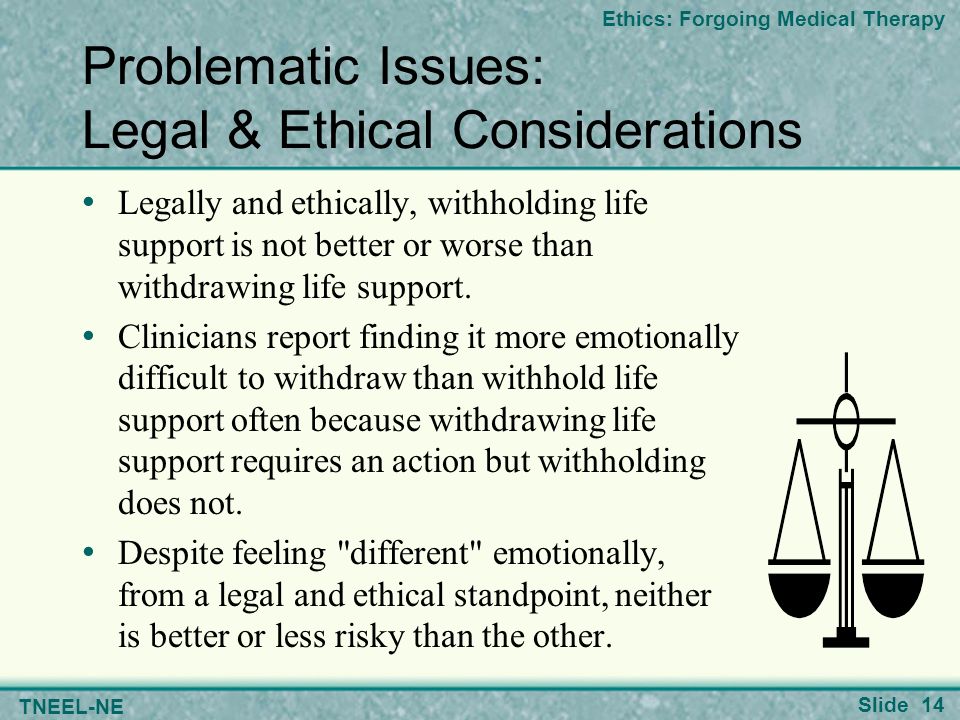 Ethics: Forgoing Medical Therapy

Problematic Issues:
Legal & Ethical Considerations

• Legally and ethically, withholding life support is not better or worse than withdrawing life support.

• Clinicians report finding it more emotionally difficult to withdraw than withhold life support often because withdrawing life support requires an action but withholding does not.

• Despite feeling "different" emotionally, from a legal and ethical standpoint, neither is better or less risky than the other.

TNEEL-NE

Slide 14